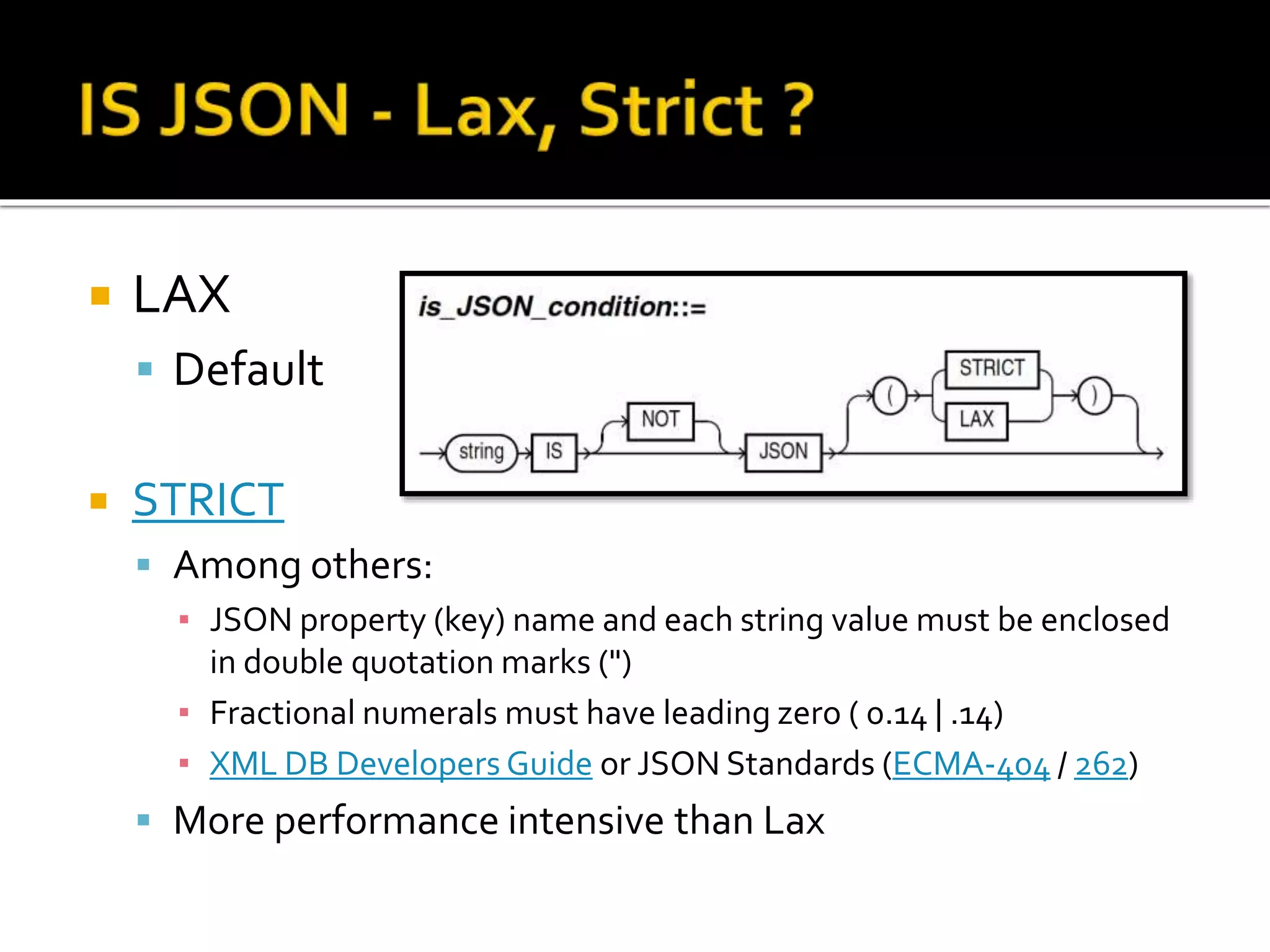 IS JSON - Lax, Strict ?

LAX

Default

is_JSON_condition::=

string IS NOT JSON ( STRICT LAX )

STRICT

Among others:

JSON property (key) name and each string value must be enclosed in double quotation marks (")

Fractional numerals must have leading zero ( 0.14 | .14)

XML DB Developers Guide or JSON Standards (ECMA-404 / 262)

More performance intensive than Lax